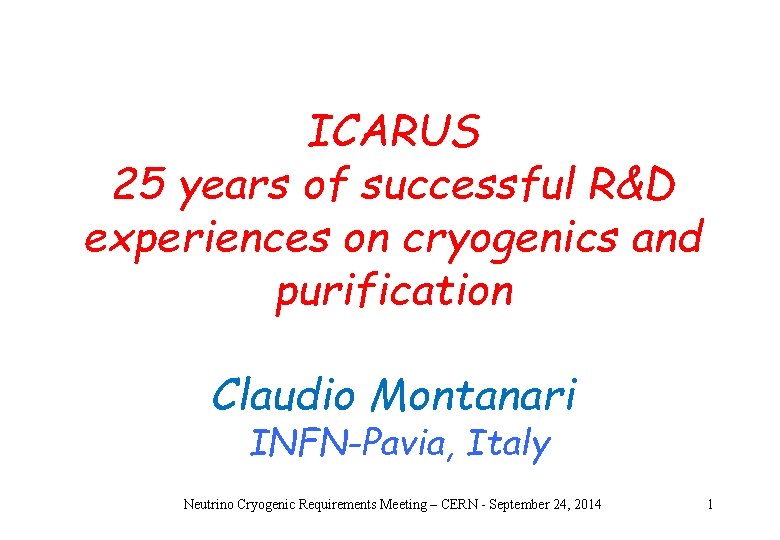 ICARUS
25 years of successful R&D experiences on cryogenics and purification

Claudio Montanari
INFN-Pavia, Italy

Neutrino Cryogenic Requirements Meeting – CERN - September 24, 2014

1